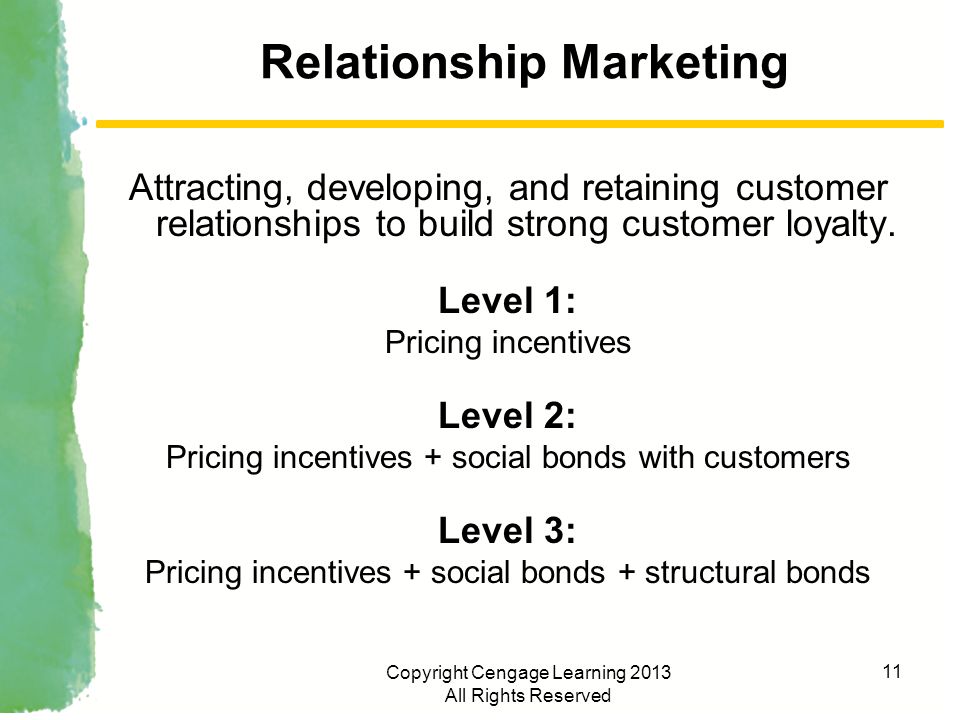 Relationship Marketing

Attracting, developing, and retaining customer relationships to build strong customer loyalty.

Level 1:
Pricing incentives

Level 2:
Pricing incentives + social bonds with customers

Level 3:
Pricing incentives + social bonds + structural bonds

Copyright Cengage Learning 2013
All Rights Reserved

11